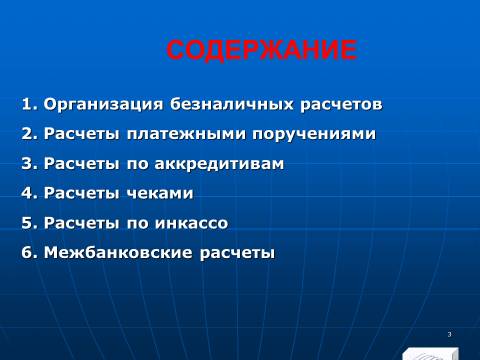 СОДЕРЖАНИЕ

1. Организация безналичных расчетов

2. Расчеты платежными поручениями

3. Расчеты по аккредитивам

4. Расчеты чеками

5. Расчеты по инкассо

6. Межбанковские расчеты

3